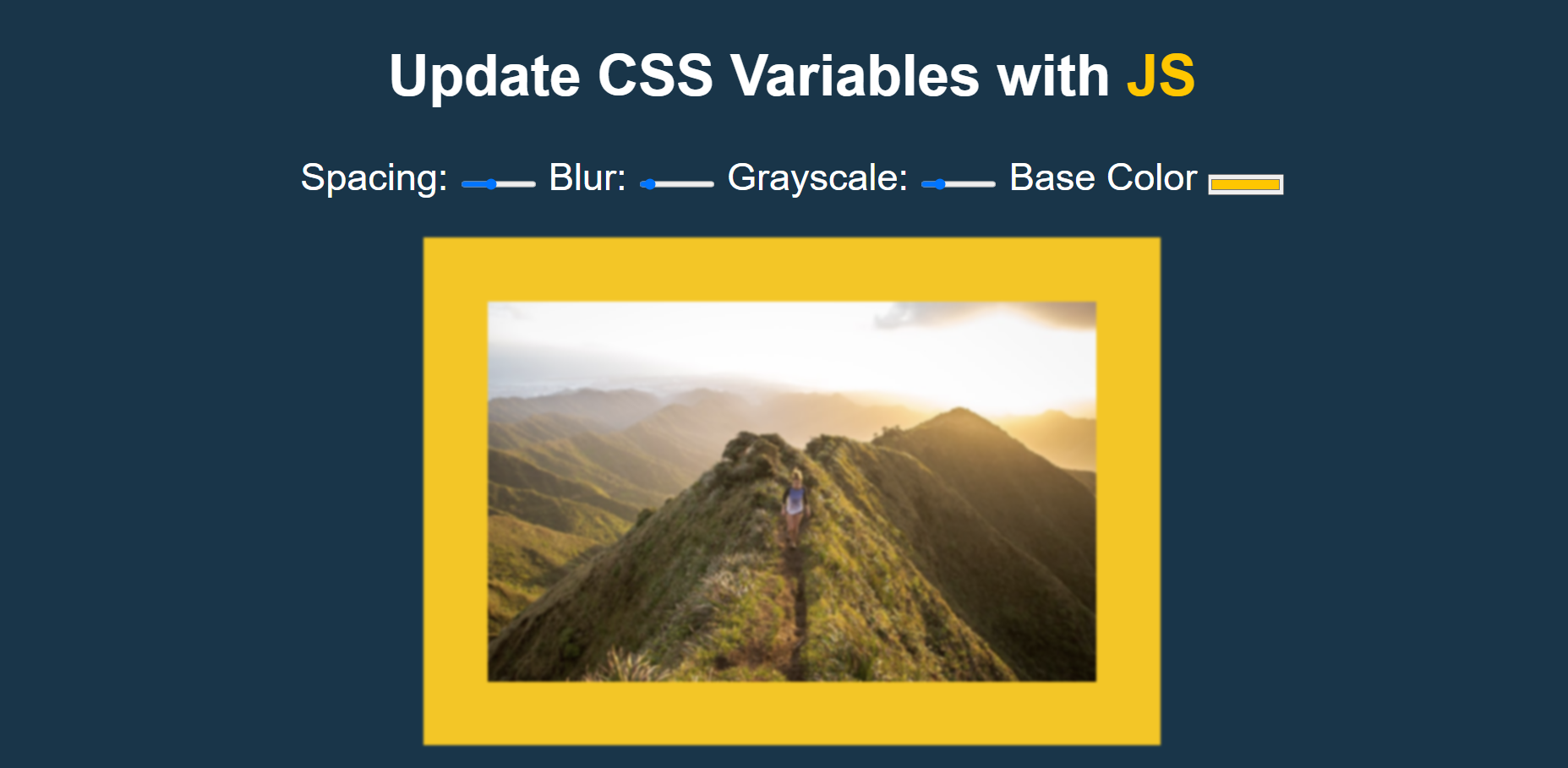 Update CSS Variables with JS

Spacing: Blur: Grayscale: Base Color